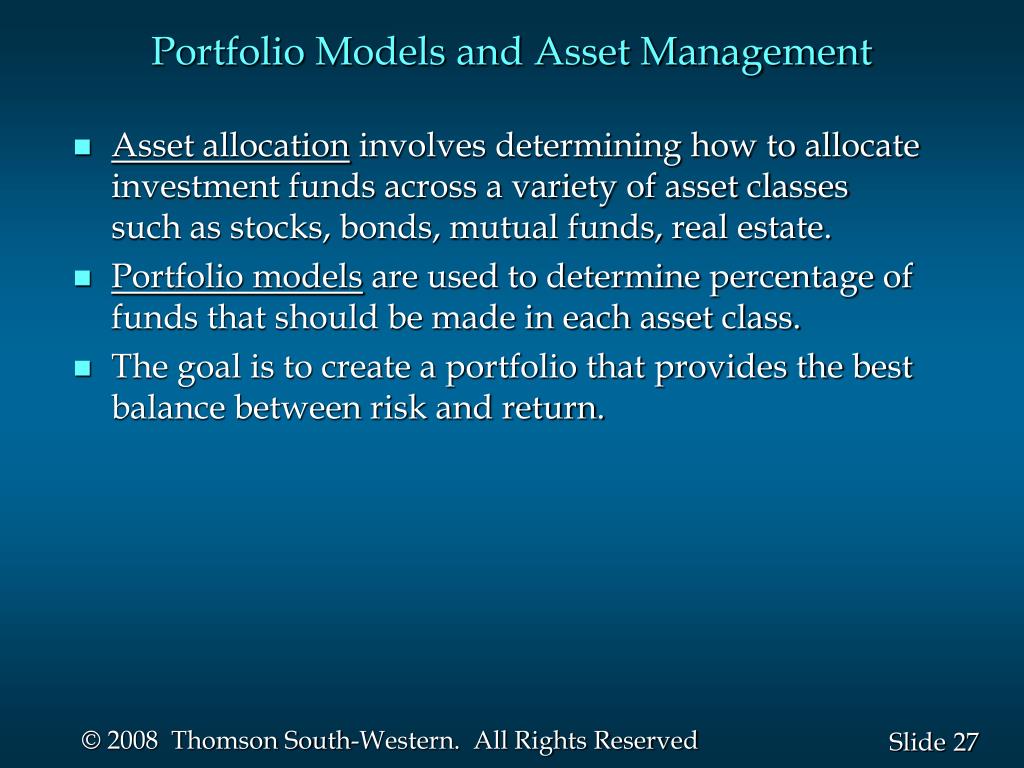 Portfolio Models and Asset Management

- Asset allocation involves determining how to allocate investment funds across a variety of asset classes such as stocks, bonds, mutual funds, real estate.
- Portfolio models are used to determine percentage of funds that should be made in each asset class.
- The goal is to create a portfolio that provides the best balance between risk and return.

© 2008 Thomson South-Western. All Rights Reserved

Slide 27